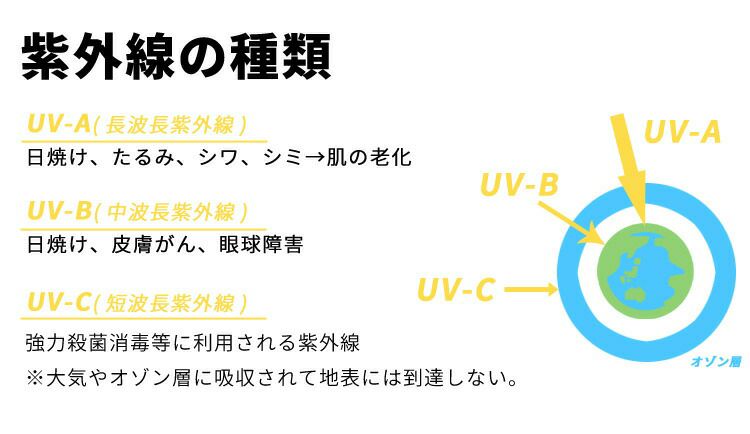 紫外線の種類

UV-A( 長波長紫外線 )
日焼け、たるみ、シワ、シミ→肌の老化

UV-B( 中波長紫外線 )
日焼け、皮膚がん、眼球障害

UV-C( 短波長紫外線 )
強力殺菌消毒等に利用される紫外線
※大気やオゾン層に吸収されて地表には到達しない。

UV-A
UV-B
UV-C
オゾン層